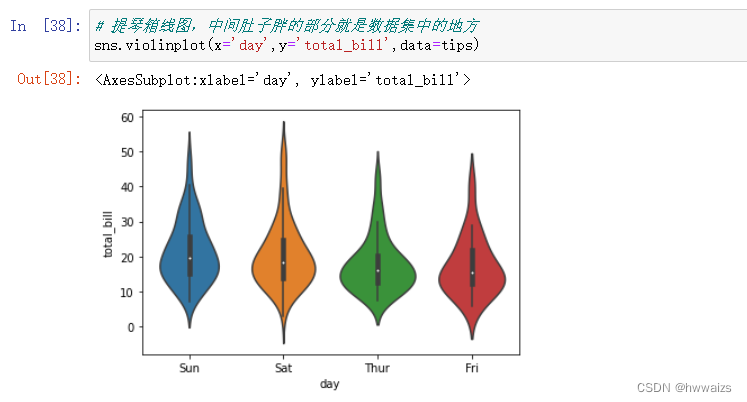 In [38]: # 提琴箱线图，中间肚子胖的部分就是数据集中的地方
sns.violinplot(x='day',y='total_bill',data=tips)

Out[38]: <AxesSubplot:xlabel='day', ylabel='total_bill'>

60
50
40
30
20
10
0
total_bill
Sun
Sat
Thur
Fri
day

CSDN @hwwaizs